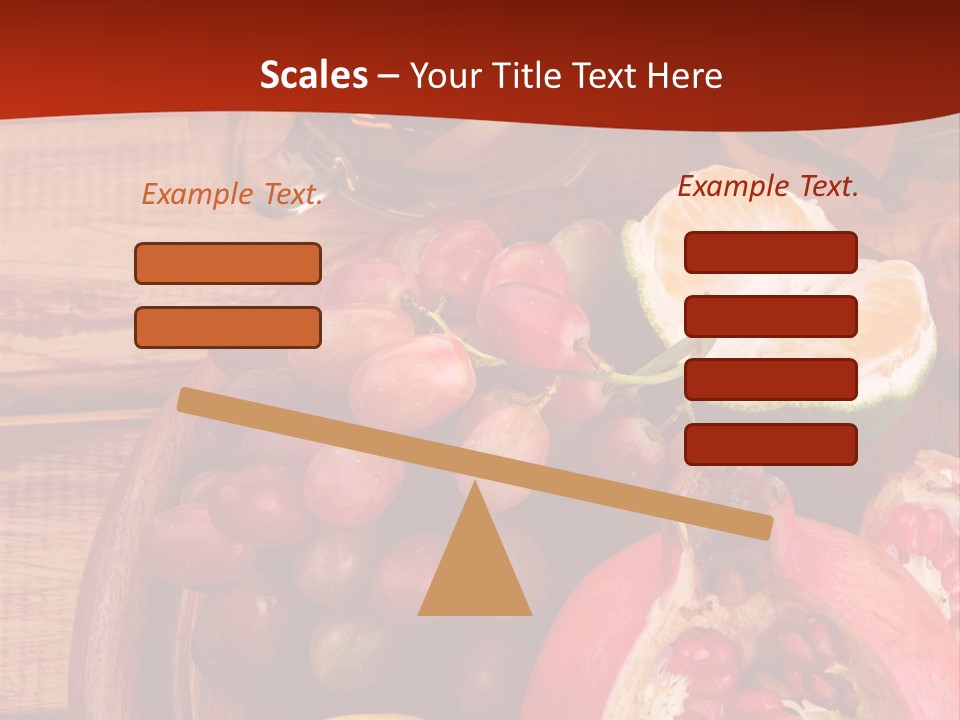 Scales – Your Title Text Here

Example Text.

Example Text.